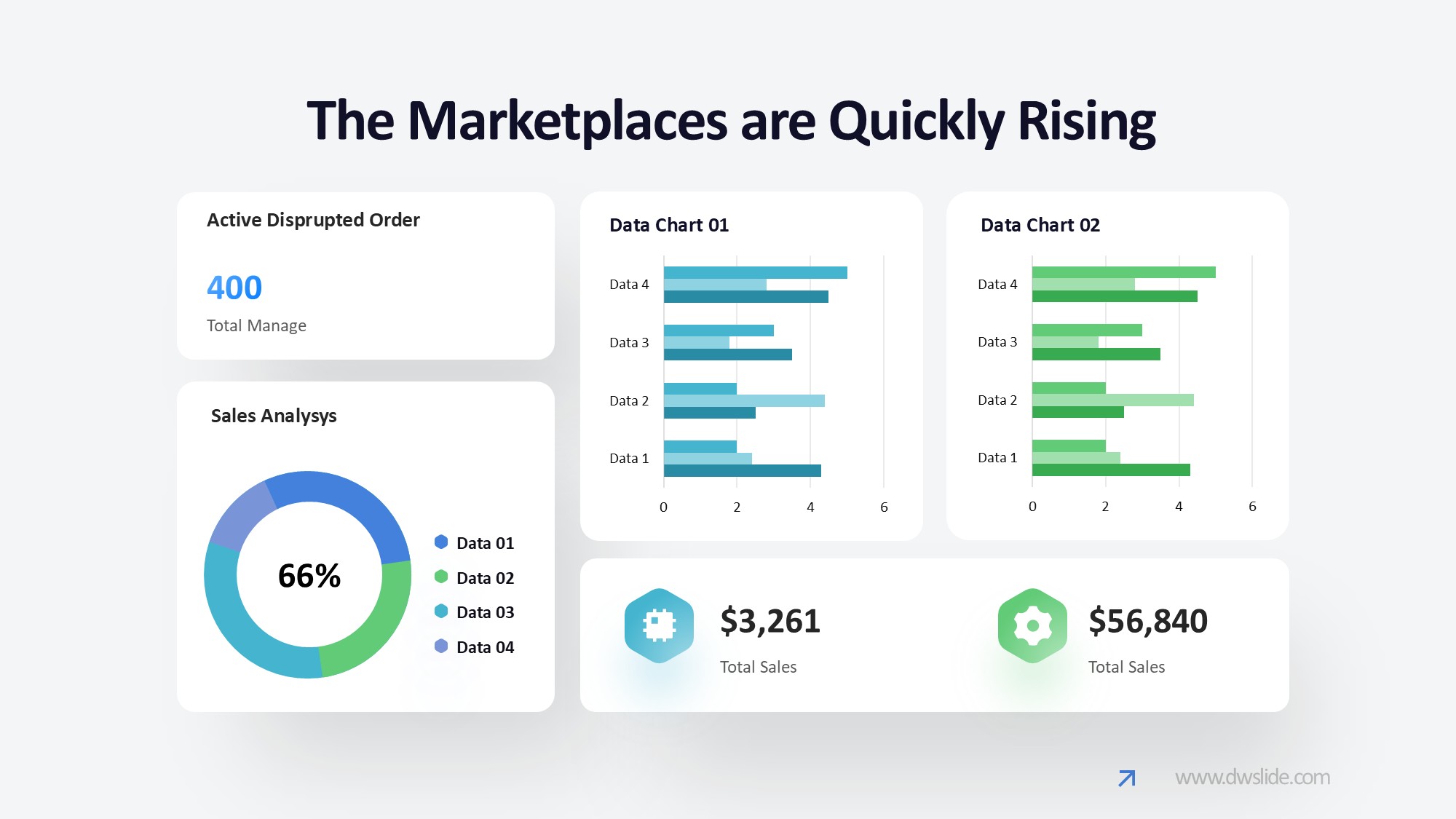 The Marketplaces are Quickly Rising

Active Disprupted Order

400

Total Manage

Sales Analysys

66%

Data 01
Data 02
Data 03
Data 04

Data Chart 01

Data 4
Data 3
Data 2
Data 1

0 2 4 6

Data Chart 02

Data 4
Data 3
Data 2
Data 1

0 2 4 6

$3,261

Total Sales

$56,840

Total Sales

www.dwslide.com